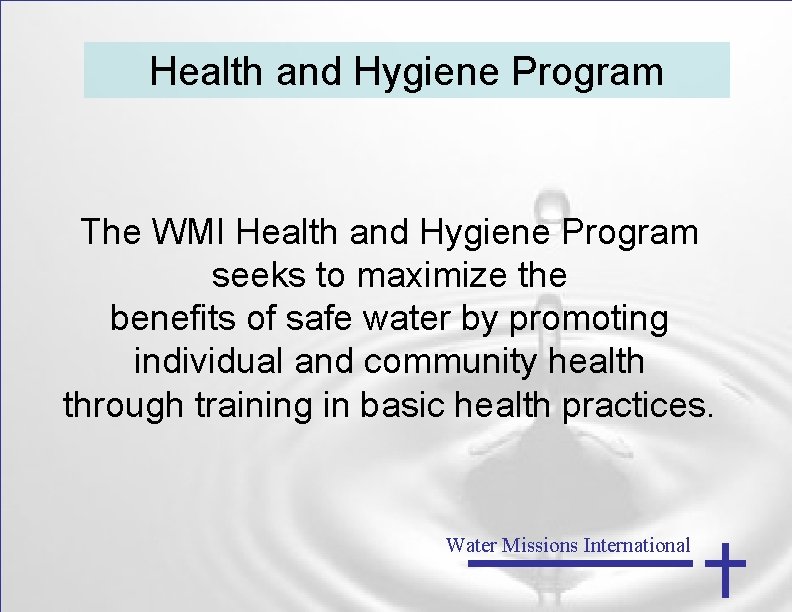 Health and Hygiene Program

The WMI Health and Hygiene Program seeks to maximize the benefits of safe water by promoting individual and community health through training in basic health practices.

Water Missions International